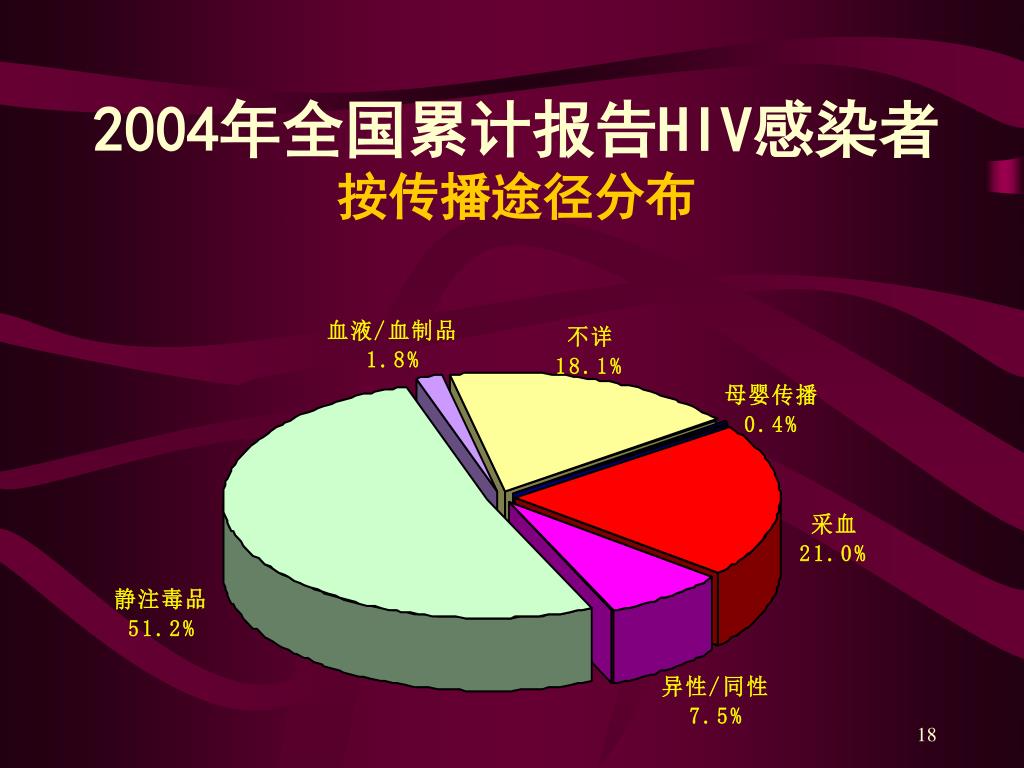 2004年全国累计报告HIV感染者
按传播途径分布

血液/血制品
1.8%

不详
18.1%

母婴传播
0.4%

采血
21.0%

异性/同性
7.5%

静注毒品
51.2%

18